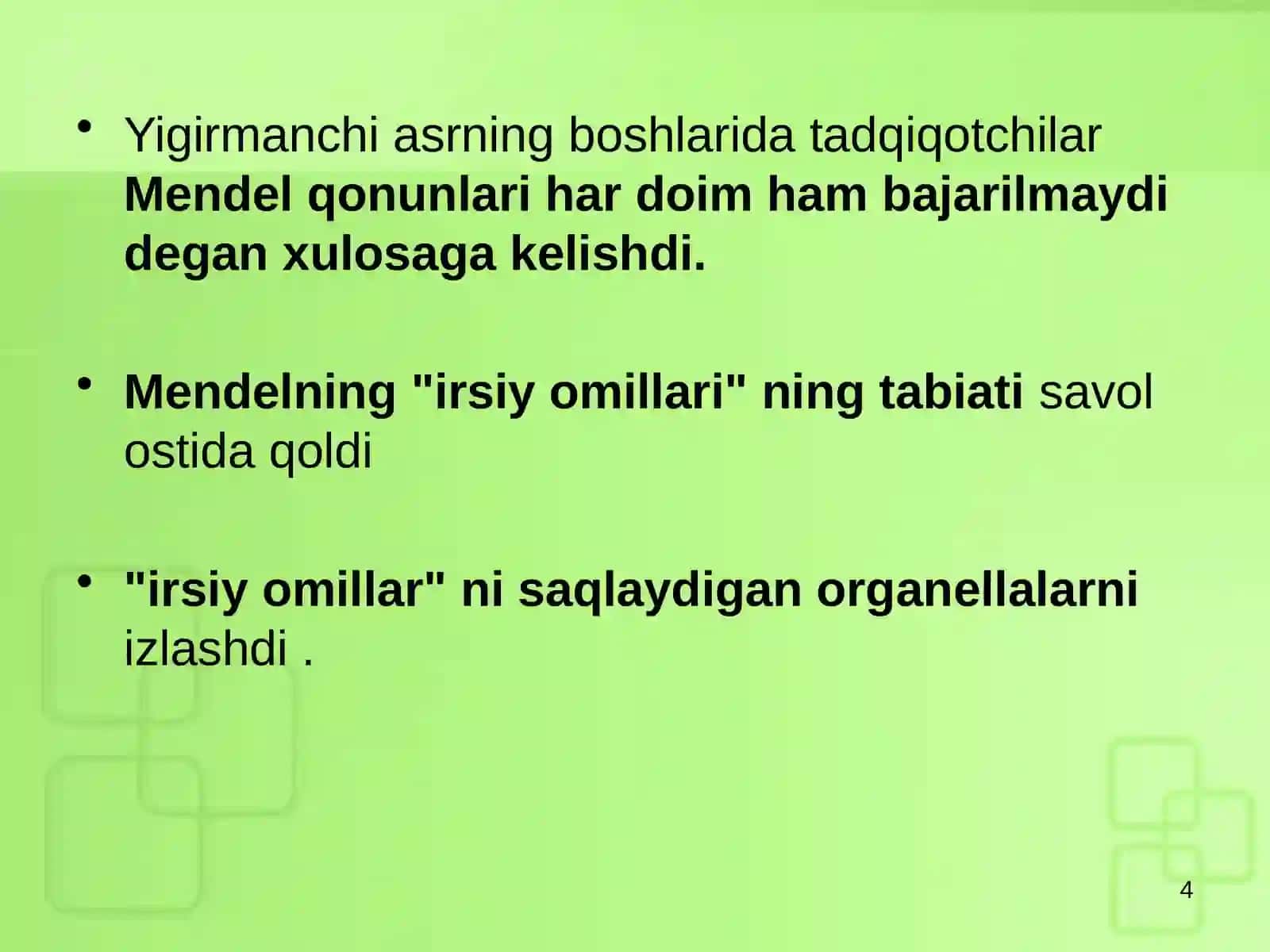 • Yigirmanchi asrning boshlarida tadqiqotchilar Mendel qonunlari har doim ham bajarilmaydi degan xulosaga kelishdi.

• Mendelning "irsiy omillari" ning tabiati savol ostida qoldi

• "irsiy omillar" ni saqlaydigan organellalarni izlashdi .

4